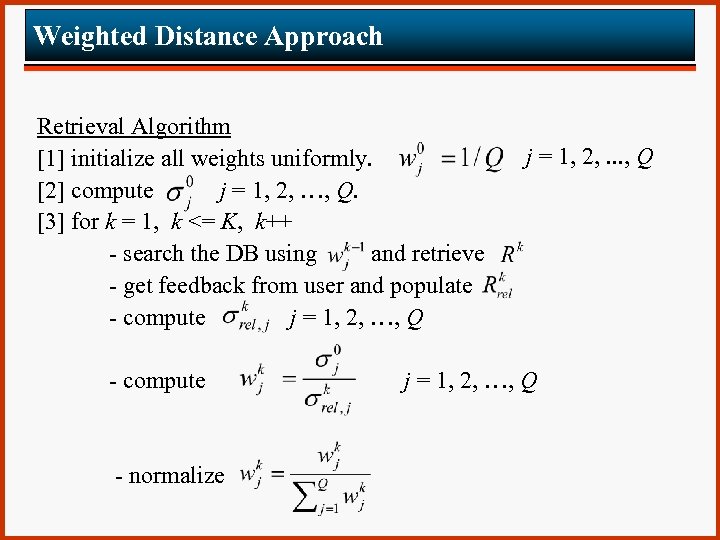 Weighted Distance Approach

Retrieval Algorithm
[1] initialize all weights uniformly. $w_j^0 = 1/Q$ $j = 1, 2, ..., Q$
[2] compute $\sigma_j^0$ $j = 1, 2, \ldots, Q$.
[3] for $k = 1$, $k <= K$, $k$++
- search the DB using $w_j^{k-1}$ and retrieve $R^k$
- get feedback from user and populate $R_{rel}^k$
- compute $\sigma_{rel,j}^k$ $j = 1, 2, \ldots, Q$
- compute $w_j^k = \frac{\sigma_j^0}{\sigma_{rel,j}^k}$ $j = 1, 2, \ldots, Q$
- normalize $w_j^k = \frac{w_j^k}{\sum_{j=1}^{Q} w_j^k}$